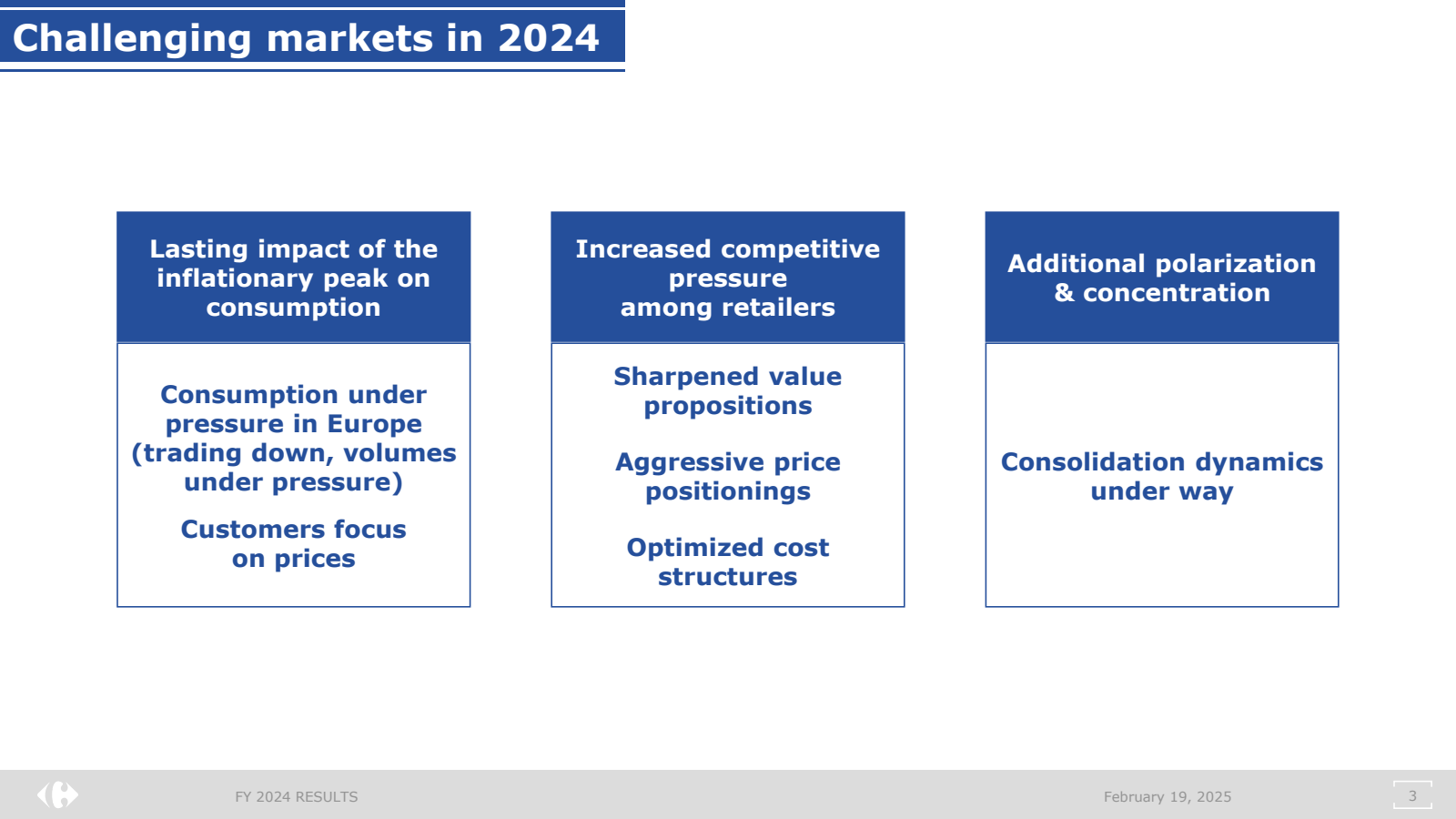 Challenging markets in 2024

Lasting impact of the inflationary peak on consumption

Consumption under pressure in Europe (trading down, volumes under pressure)

Customers focus on prices

Increased competitive pressure among retailers

Sharpened value propositions

Aggressive price positionings

Optimized cost structures

Additional polarization & concentration

Consolidation dynamics under way

FY 2024 RESULTS

February 19, 2025

3